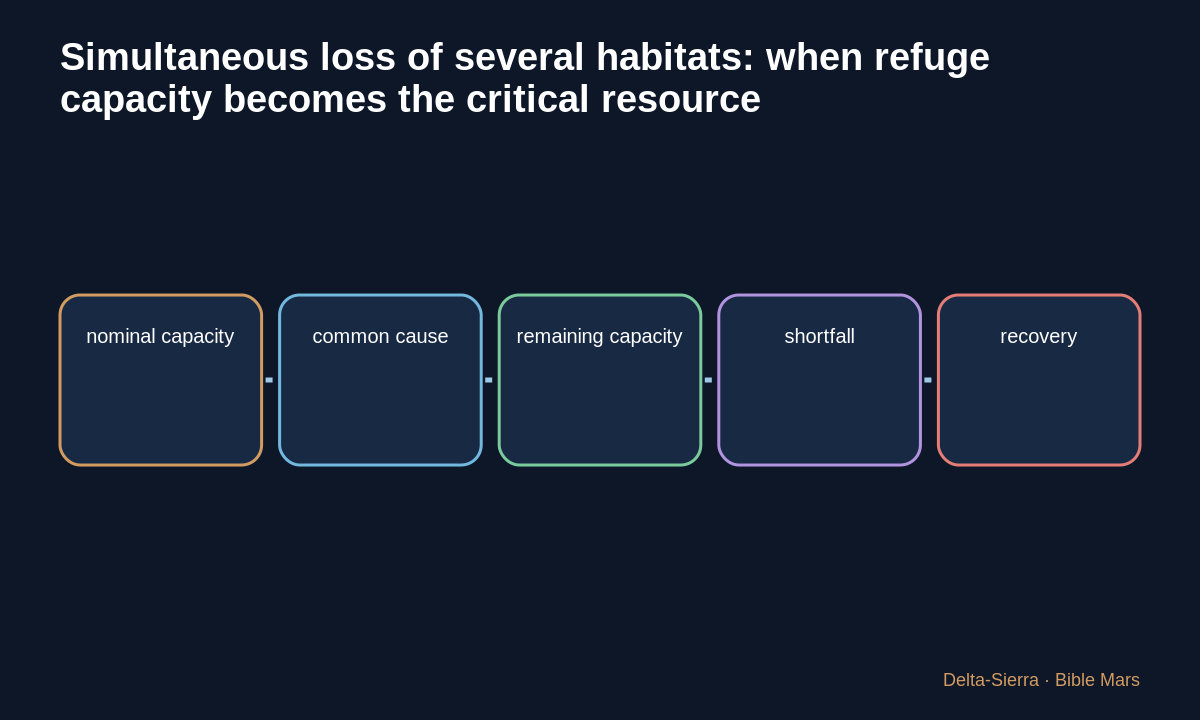 Simultaneous loss of several habitats: when refuge capacity becomes the critical resource

nominal capacity

common cause

remaining capacity

shortfall

recovery

Delta-Sierra · Bible Mars